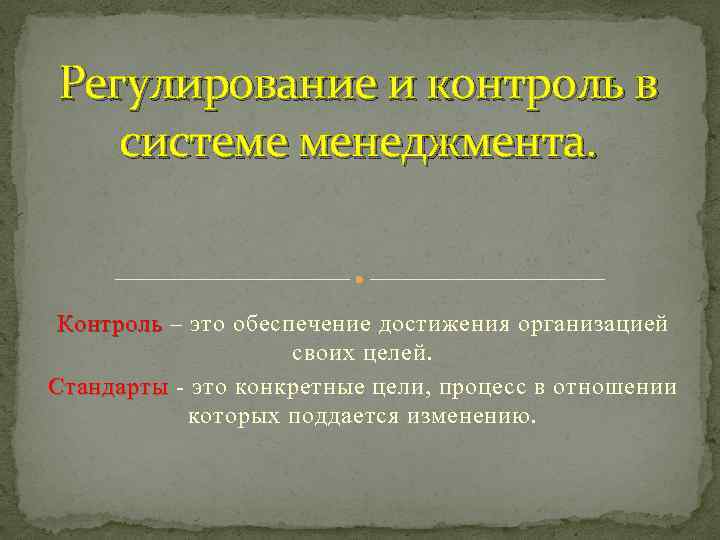 Регулирование и контроль в системе менеджмента.

Контроль – это обеспечение достижения организацией своих целей.

Стандарты - это конкретные цели, процесс в отношении которых поддается изменению.